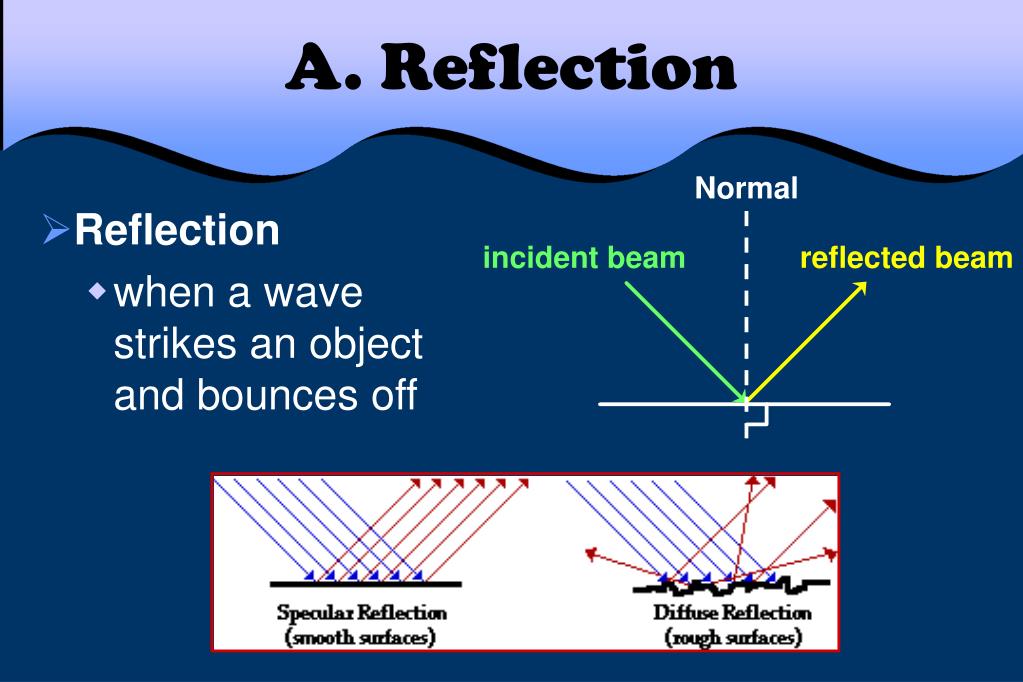 A. Reflection

Reflection

when a wave strikes an object and bounces off

Normal

incident beam

reflected beam

Specular Reflection (smooth surfaces)

Diffuse Reflection (rough surfaces)